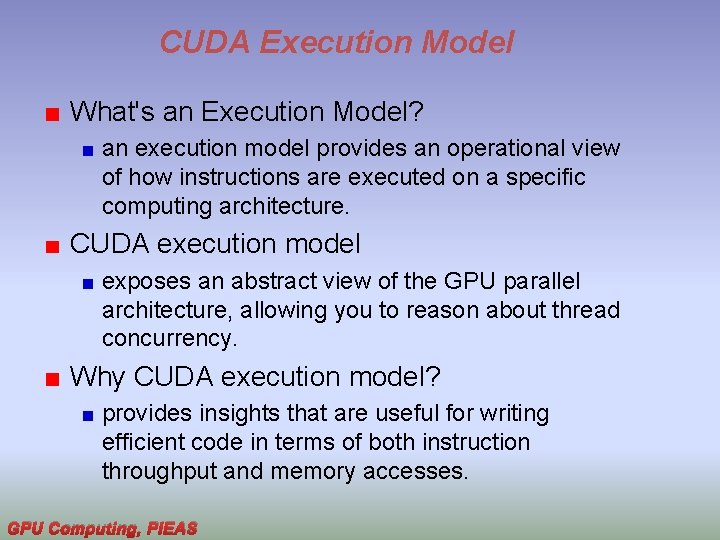 CUDA Execution Model

What's an Execution Model?

an execution model provides an operational view of how instructions are executed on a specific computing architecture.

CUDA execution model

exposes an abstract view of the GPU parallel architecture, allowing you to reason about thread concurrency.

Why CUDA execution model?

provides insights that are useful for writing efficient code in terms of both instruction throughput and memory accesses.

GPU Computing, PIEAS